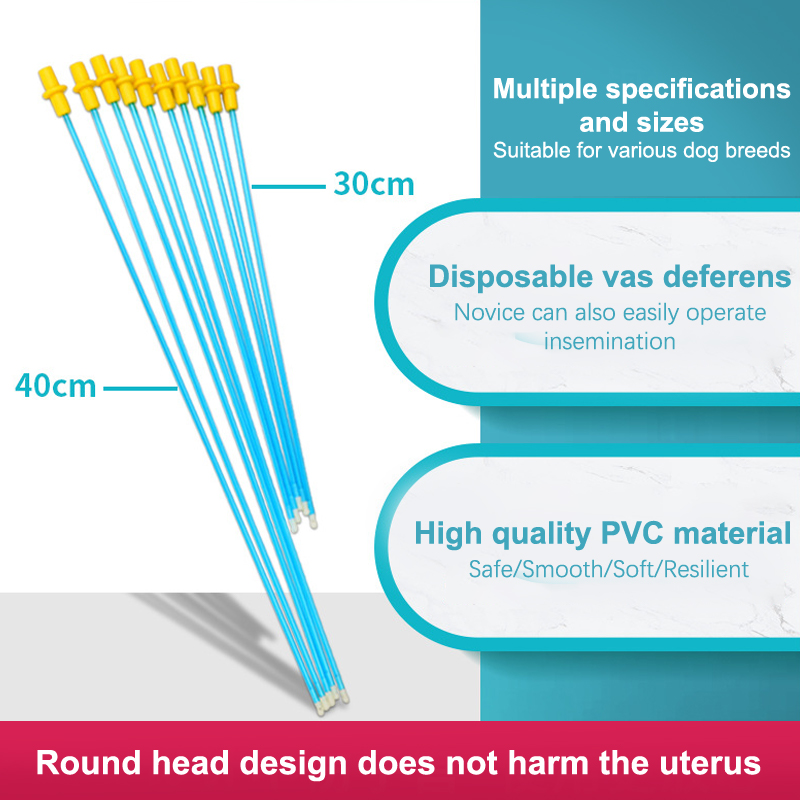 30cm

40cm

Multiple specifications and sizes
Suitable for various dog breeds

Disposable vas deferens
Novice can also easily operate insemination

High quality PVC material
Safe/Smooth/Soft/Resilient

Round head design does not harm the uterus